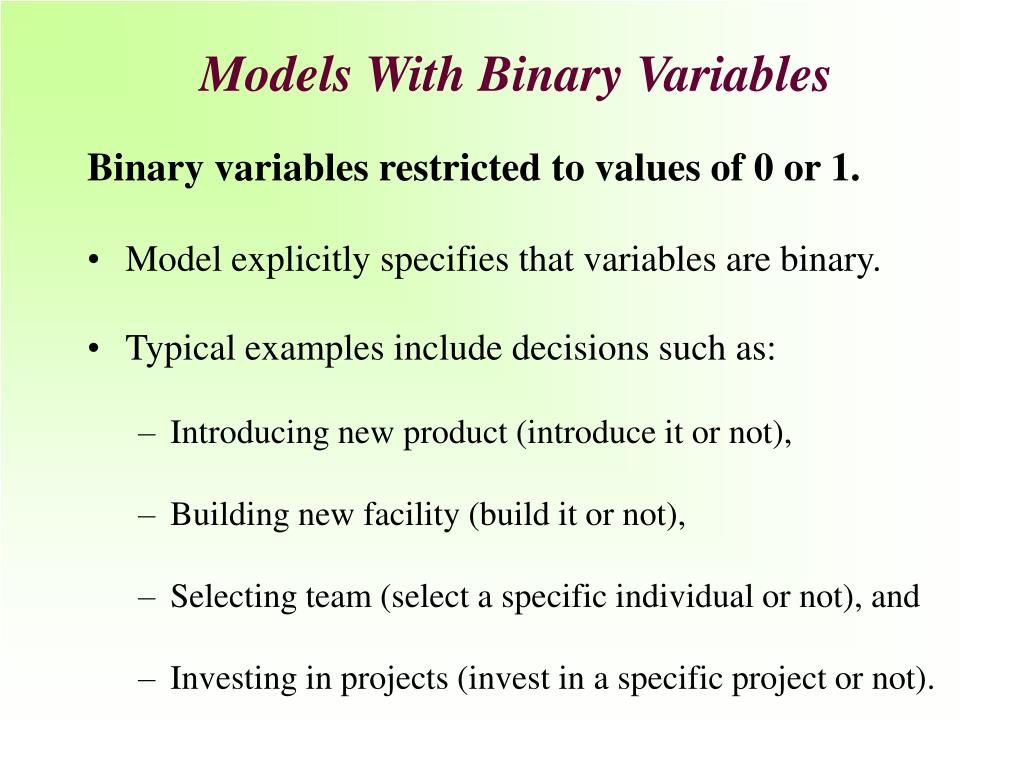 Models With Binary Variables

Binary variables restricted to values of 0 or 1.

• Model explicitly specifies that variables are binary.

• Typical examples include decisions such as:

– Introducing new product (introduce it or not),

– Building new facility (build it or not),

– Selecting team (select a specific individual or not), and

– Investing in projects (invest in a specific project or not).